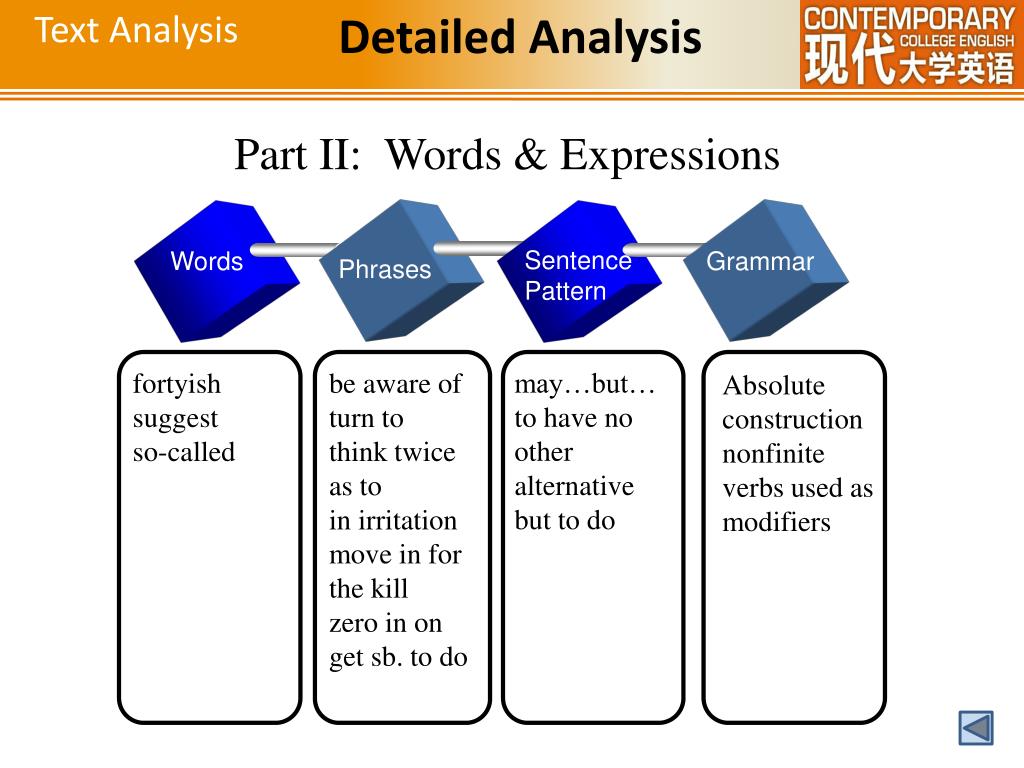 Text Analysis

Detailed Analysis

CONTEMPORARY COLLEGE ENGLISH 现代大学英语

Part II: Words & Expressions

Words

Phrases

Sentence Pattern

Grammar

fortyish
suggest
so-called

be aware of
turn to
think twice
as to
in irritation
move in for the kill
zero in on
get sb. to do

may…but…
to have no other alternative but to do

Absolute construction
nonfinite verbs used as modifiers